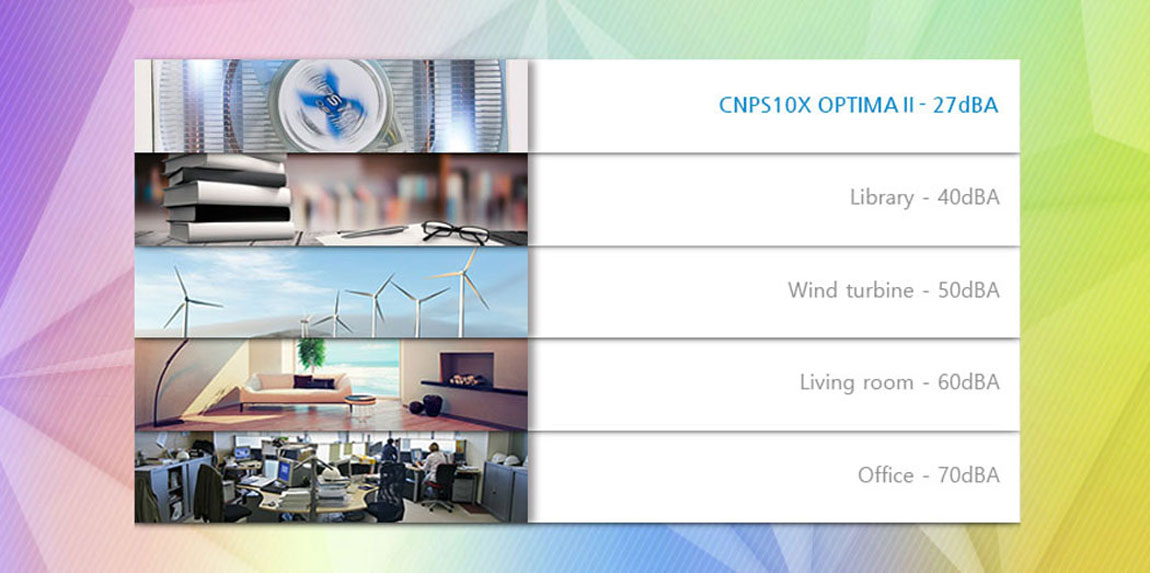 CNPS10X OPTIMA II - 27dBA

Library - 40dBA

Wind turbine - 50dBA

Living room - 60dBA

Office - 70dBA